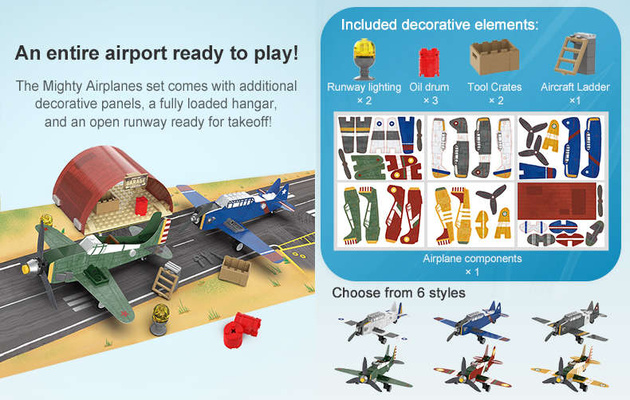 An entire airport ready to play!

The Mighty Airplanes set comes with additional decorative panels, a fully loaded hangar, and an open runway ready for takeoff!

Included decorative elements:

Runway lighting × 2
Oil drum × 3
Tool Crates × 2
Aircraft Ladder ×1

Airplane components × 1

Choose from 6 styles